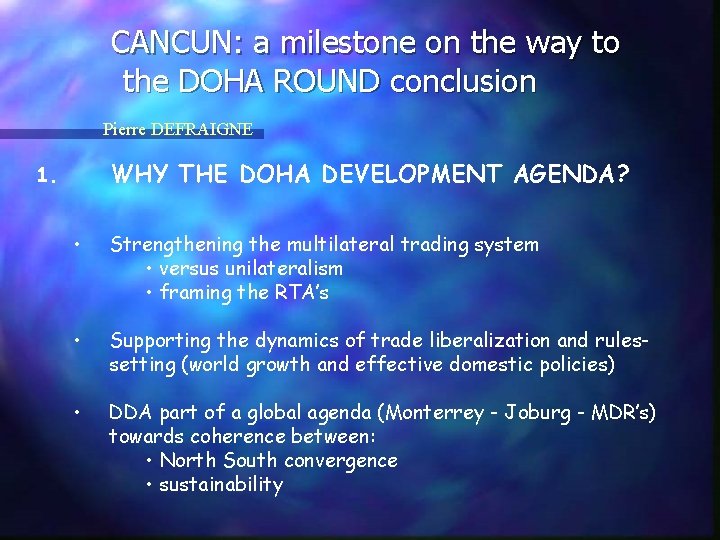 CANCUN: a milestone on the way to the DOHA ROUND conclusion

Pierre DEFRAIGNE

1. WHY THE DOHA DEVELOPMENT AGENDA?

• Strengthening the multilateral trading system
• versus unilateralism
• framing the RTA's

• Supporting the dynamics of trade liberalization and rules-setting (world growth and effective domestic policies)

• DDA part of a global agenda (Monterrey - Joburg - MDR's) towards coherence between:
• North South convergence
• sustainability